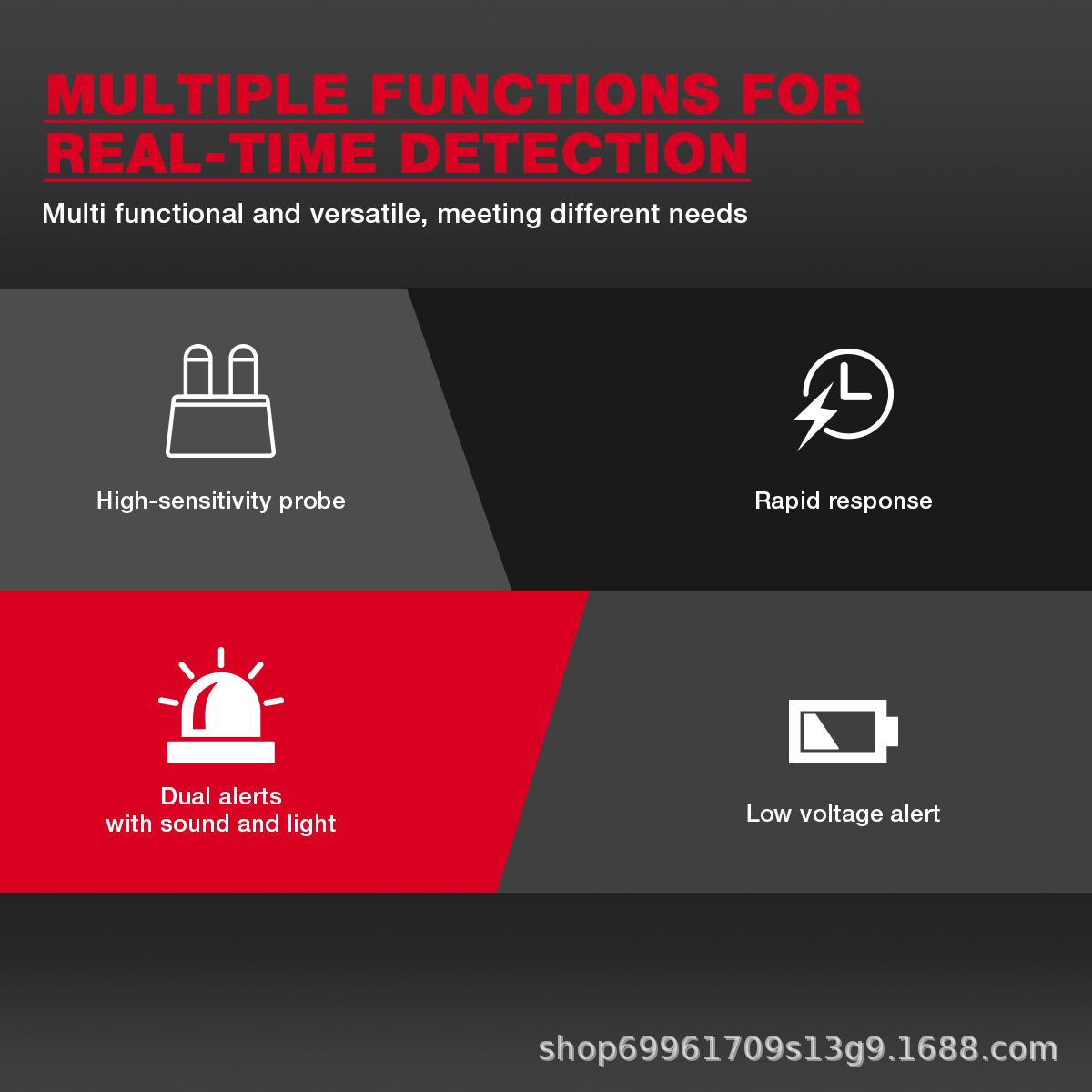 MULTIPLE FUNCTIONS FOR REAL-TIME DETECTION

Multi functional and versatile, meeting different needs

High-sensitivity probe

Rapid response

Dual alerts
with sound and light

Low voltage alert

shop69961709s13g9.1688.com